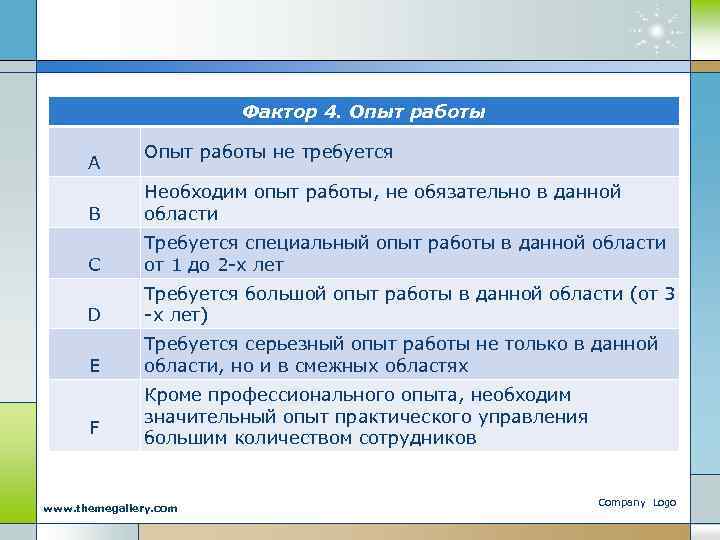 | Фактор 4. Опыт работы | |
|---|---|
| A | Опыт работы не требуется |
| B | Необходим опыт работы, не обязательно в данной области |
| C | Требуется специальный опыт работы в данной области от 1 до 2-х лет |
| D | Требуется большой опыт работы в данной области (от 3 -х лет) |
| E | Требуется серьезный опыт работы не только в данной области, но и в смежных областях |
| F | Кроме профессионального опыта, необходим значительный опыт практического управления большим количеством сотрудников |

www.themegallery.com

Company Logo